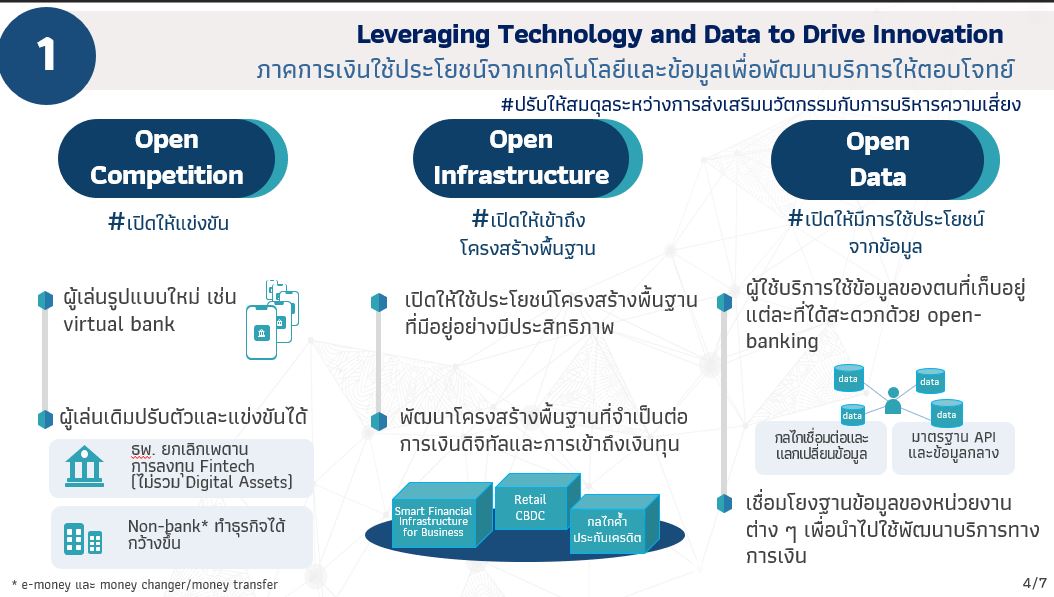 1

Leveraging Technology and Data to Drive Innovation

ภาคการเงินใช้ประโยชน์จากเทคโนโลยีและข้อมูลเพื่อพัฒนาบริการให้ตอบโจทย์

#ปรับให้สมดุลระหว่างการส่งเสริมนวัตกรรมกับการบริหารความเสี่ยง

Open Competition

#เปิดให้แข่งขัน

ผู้เล่นรูปแบบใหม่ เช่น virtual bank

ผู้เล่นเดิมปรับตัวและแข่งขันได้

ธพ. ยกเลิกเพดานการลงทุน Fintech (ไม่รวม Digital Assets)

Non-bank* ทำธุรกิจได้กว้างขึ้น

Open Infrastructure

#เปิดให้เข้าถึงโครงสร้างพื้นฐาน

เปิดให้ใช้ประโยชน์โครงสร้างพื้นฐานที่มีอยู่อย่างมีประสิทธิภาพ

พัฒนาโครงสร้างพื้นฐานที่จำเป็นต่อการเงินดิจิทัลและการเข้าถึงเงินทุน

Smart Financial Infrastructure for Business

Retail CBDC

กลไกค้ำประกันเครดิต

Open Data

#เปิดให้มีการใช้ประโยชน์จากข้อมูล

ผู้ใช้บริการใช้ข้อมูลของตนที่เก็บอยู่แต่ละที่ได้สะดวกด้วย open-banking

data

data

data

data

กลไกเชื่อมต่อและแลกเปลี่ยนข้อมูล

มาตรฐาน API และข้อมูลกลาง

เชื่อมโยงฐานข้อมูลของหน่วยงานต่าง ๆ เพื่อนำไปใช้พัฒนาบริการทางการเงิน

* e-money และ money changer/money transfer

4/7